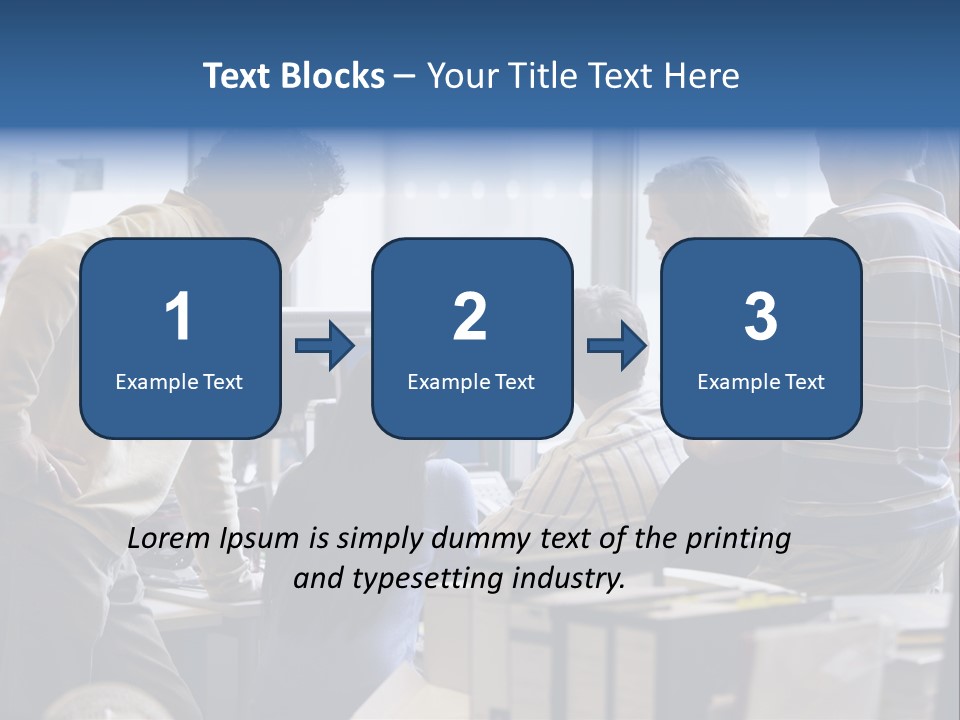 Text Blocks – Your Title Text Here

1
Example Text

2
Example Text

3
Example Text

Lorem Ipsum is simply dummy text of the printing and typesetting industry.